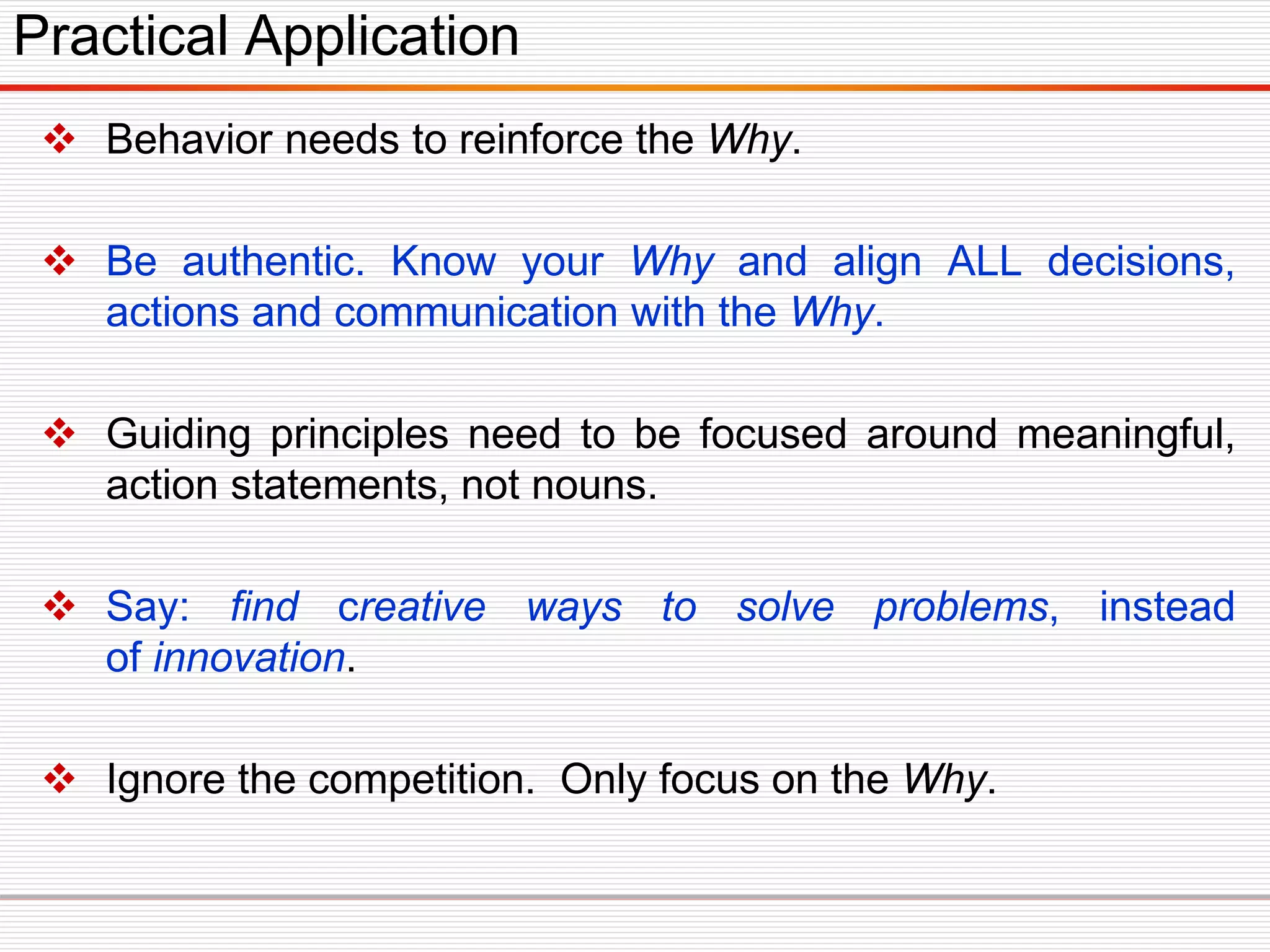 Practical Application

❖ Behavior needs to reinforce the Why.

❖ Be authentic. Know your Why and align ALL decisions, actions and communication with the Why.

❖ Guiding principles need to be focused around meaningful, action statements, not nouns.

❖ Say: find creative ways to solve problems, instead of innovation.

❖ Ignore the competition. Only focus on the Why.